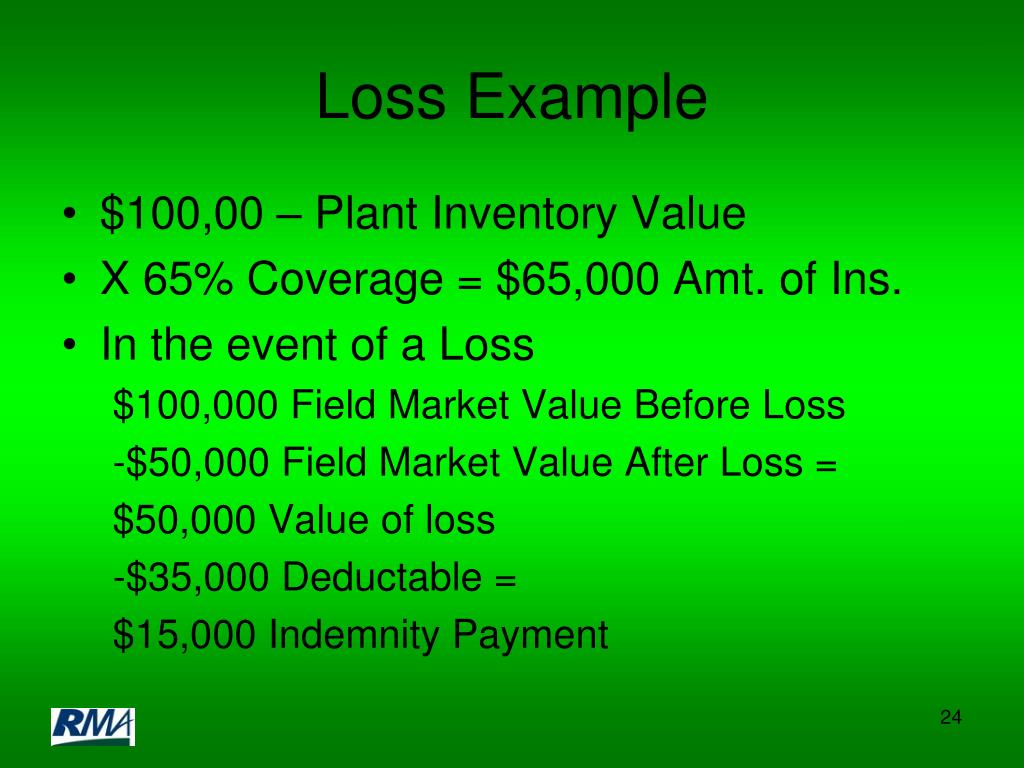 Loss Example

• \$100,00 – Plant Inventory Value
• X 65% Coverage = \$65,000 Amt. of Ins.
• In the event of a Loss

\$100,000 Field Market Value Before Loss
-\$50,000 Field Market Value After Loss =
\$50,000 Value of loss
-\$35,000 Deductable =
\$15,000 Indemnity Payment

RMA

24